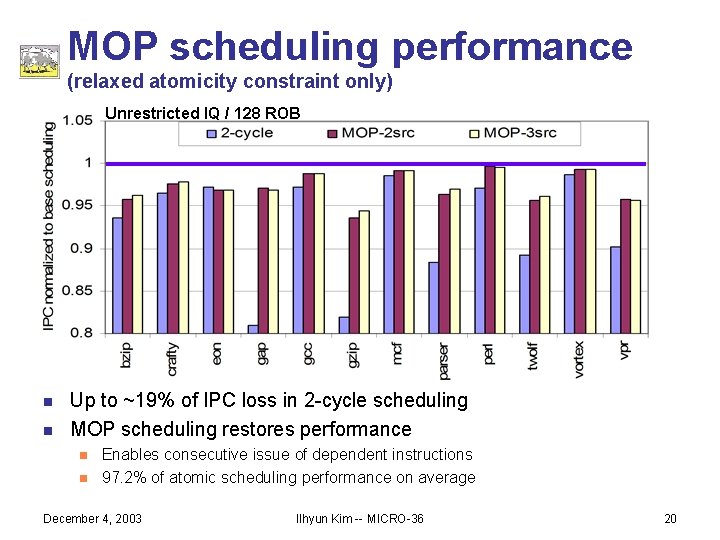 MOP scheduling performance
(relaxed atomicity constraint only)

Unrestricted IQ / 128 ROB

2-cycle
MOP-2src
MOP-3src

IPC normalized to base scheduling

1.05
1
0.95
0.9
0.85
0.8

bzip
crafty
eon
gap
gcc
gzip
mcf
parser
perl
twolf
vortex
vpr

Up to ~19% of IPC loss in 2-cycle scheduling

MOP scheduling restores performance

Enables consecutive issue of dependent instructions

97.2% of atomic scheduling performance on average

December 4, 2003

Ilhyun Kim -- MICRO-36

20